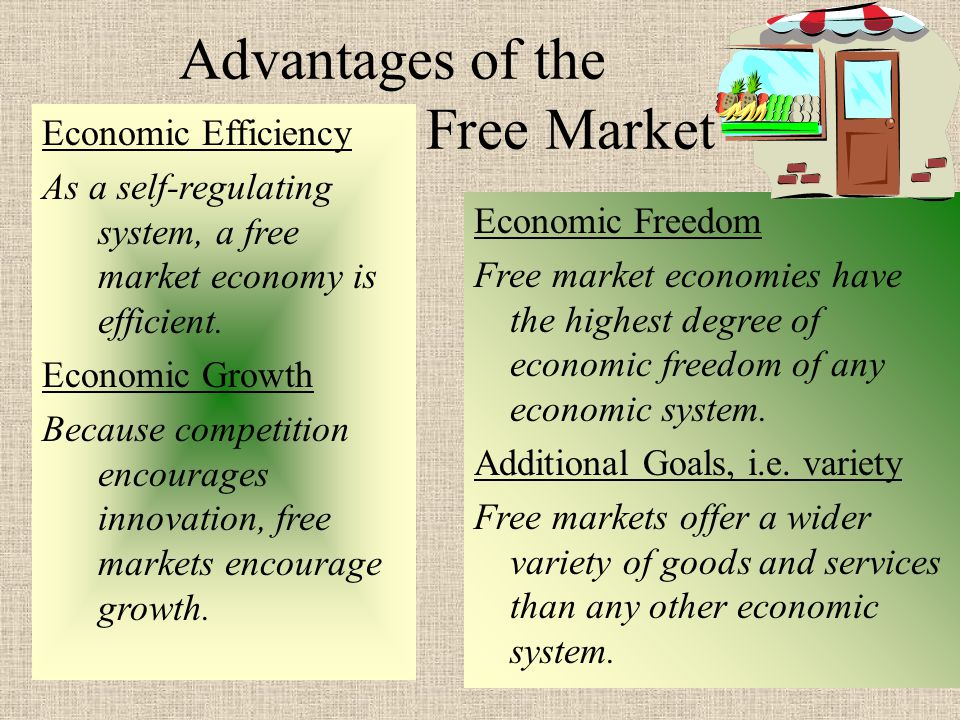 Advantages of the Free Market

Economic Efficiency

As a self-regulating system, a free market economy is efficient.

Economic Growth

Because competition encourages innovation, free markets encourage growth.

Economic Freedom

Free market economies have the highest degree of economic freedom of any economic system.

Additional Goals, i.e. variety

Free markets offer a wider variety of goods and services than any other economic system.